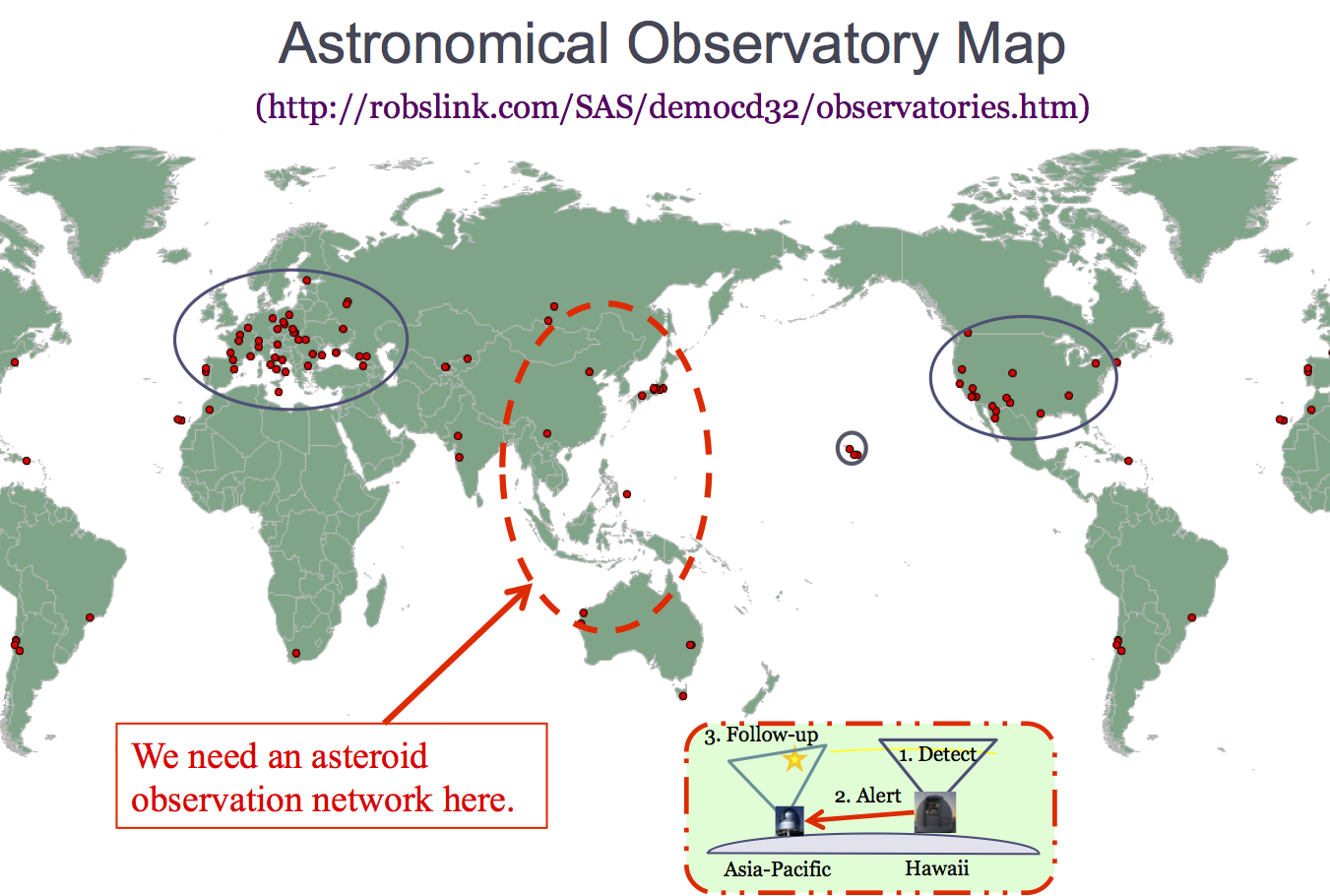 Astronomical Observatory Map

(http://robslink.com/SAS/democd32/observatories.htm)

We need an asteroid observation network here.

3. Follow-up

1. Detect

2. Alert

Asia-Pacific

Hawaii